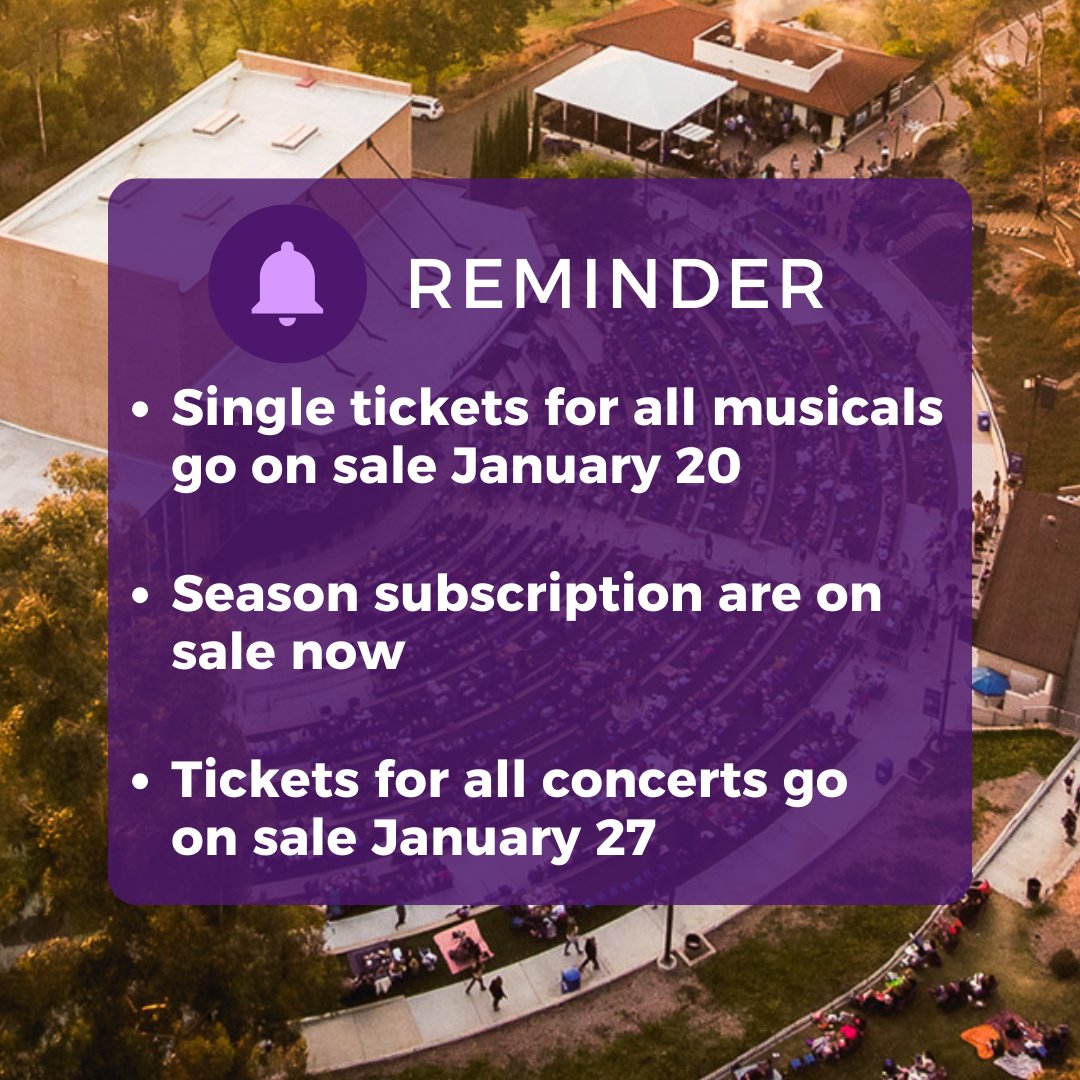 REMINDER

• Single tickets for all musicals go on sale January 20

• Season subscription are on sale now

• Tickets for all concerts go on sale January 27